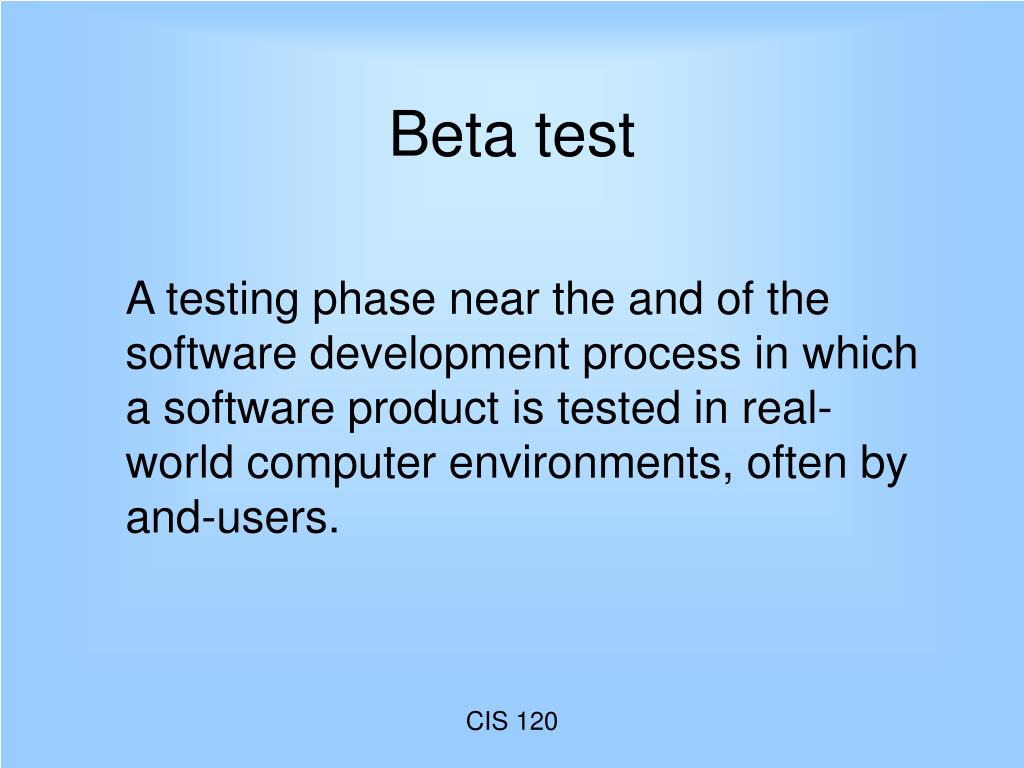 Beta test

A testing phase near the and of the software development process in which a software product is tested in real-world computer environments, often by and-users.

CIS 120